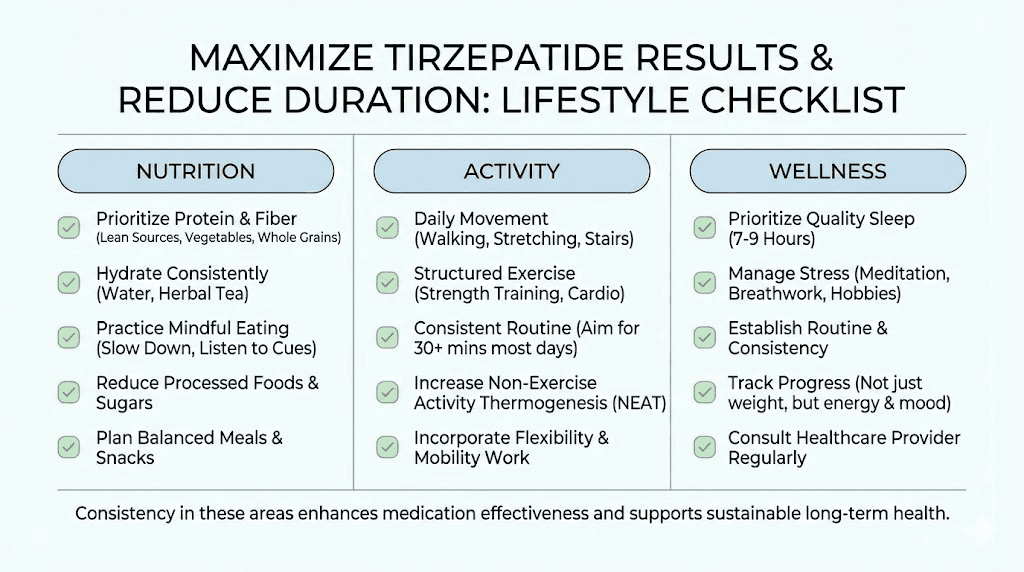 MAXIMIZE TIRZEPATIDE RESULTS & REDUCE DURATION: LIFESTYLE CHECKLIST

NUTRITION

Prioritize Protein & Fiber (Lean Sources, Vegetables, Whole Grains)

Hydrate Consistently (Water, Herbal Tea)

Practice Mindful Eating (Slow Down, Listen to Cues)

Reduce Processed Foods & Sugars

Plan Balanced Meals & Snacks

ACTIVITY

Daily Movement (Walking, Stretching, Stairs)

Structured Exercise (Strength Training, Cardio)

Consistent Routine (Aim for 30+ mins most days)

Increase Non-Exercise Activity Thermogenesis (NEAT)

Incorporate Flexibility & Mobility Work

WELLNESS

Prioritize Quality Sleep (7-9 Hours)

Manage Stress (Meditation, Breathwork, Hobbies)

Establish Routine & Consistency

Track Progress (Not just weight, but energy & mood)

Consult Healthcare Provider Regularly

Consistency in these areas enhances medication effectiveness and supports sustainable long-term health.